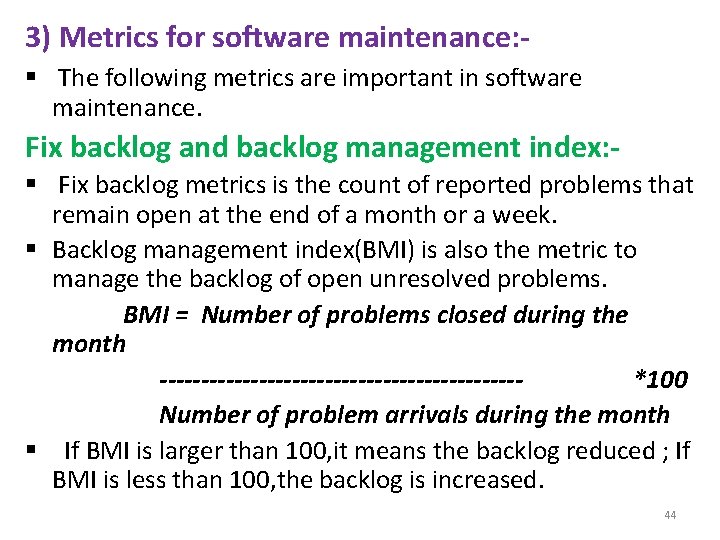 3) Metrics for software maintenance:-

▪ The following metrics are important in software maintenance.

Fix backlog and backlog management index:-

▪ Fix backlog metrics is the count of reported problems that remain open at the end of a month or a week.

▪ Backlog management index(BMI) is also the metric to manage the backlog of open unresolved problems.

BMI = Number of problems closed during the month

------------------------------------------- *100

Number of problem arrivals during the month

▪ If BMI is larger than 100,it means the backlog reduced ; If BMI is less than 100,the backlog is increased.

44